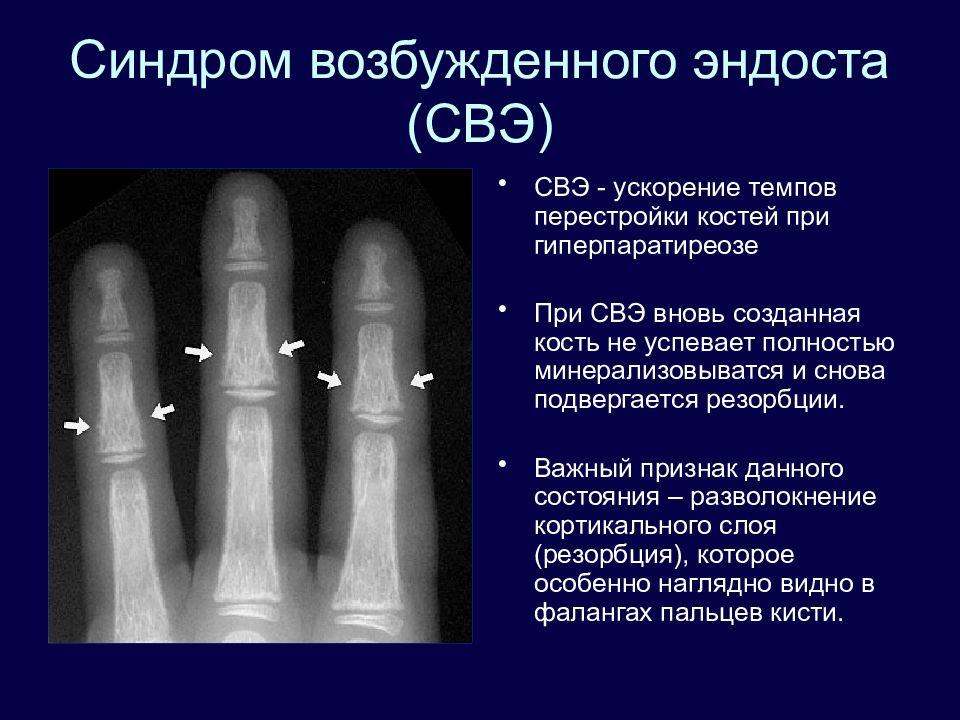 Синдром возбужденного эндоста (СВЭ)

• СВЭ - ускорение темпов перестройки костей при гиперпаратиреозе

• При СВЭ вновь созданная кость не успевает полностью минерализовыватся и снова подвергается резорбции.

• Важный признак данного состояния – разволокнение кортикального слоя (резорбция), которое особенно наглядно видно в фалангах пальцев кисти.